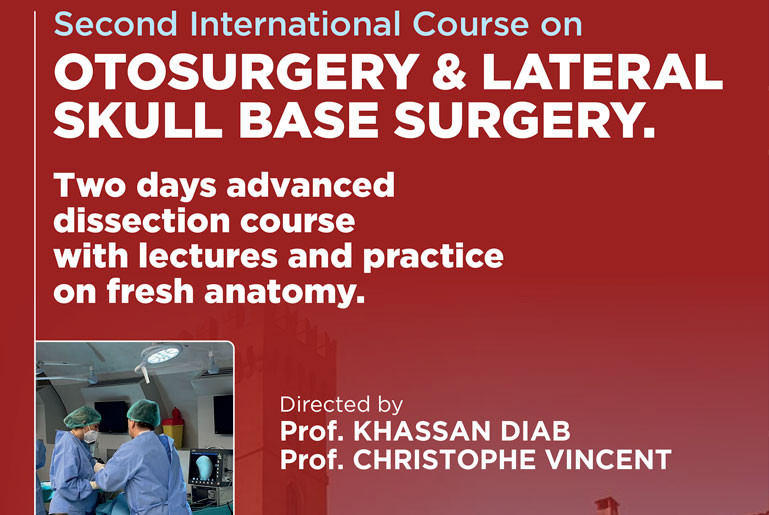 Second International Course on
OTOSURGERY & LATERAL SKULL BASE SURGERY.

Two days advanced dissection course with lectures and practice on fresh anatomy.

Directed by
Prof. KHASSAN DIAB
Prof. CHRISTOPHE VINCENT